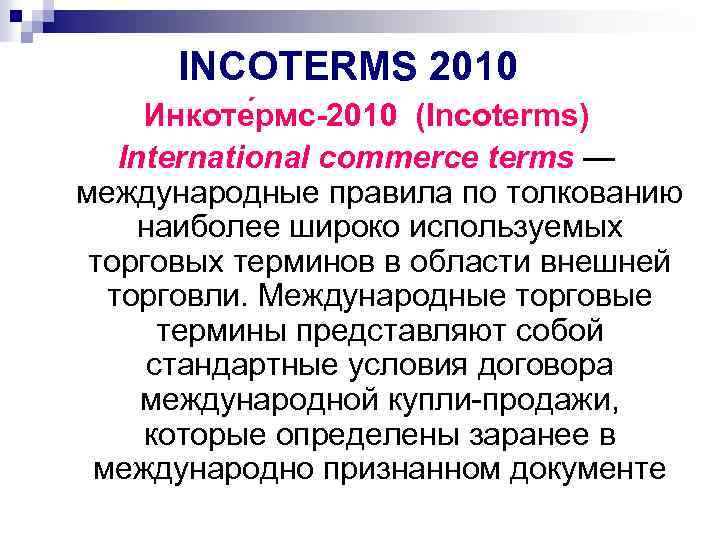 INCOTERMS 2010

Инкоте́рмс-2010 (Incoterms)

International commerce terms — международные правила по толкованию наиболее широко используемых торговых терминов в области внешней торговли. Международные торговые термины представляют собой стандартные условия договора международной купли-продажи, которые определены заранее в международно признанном документе